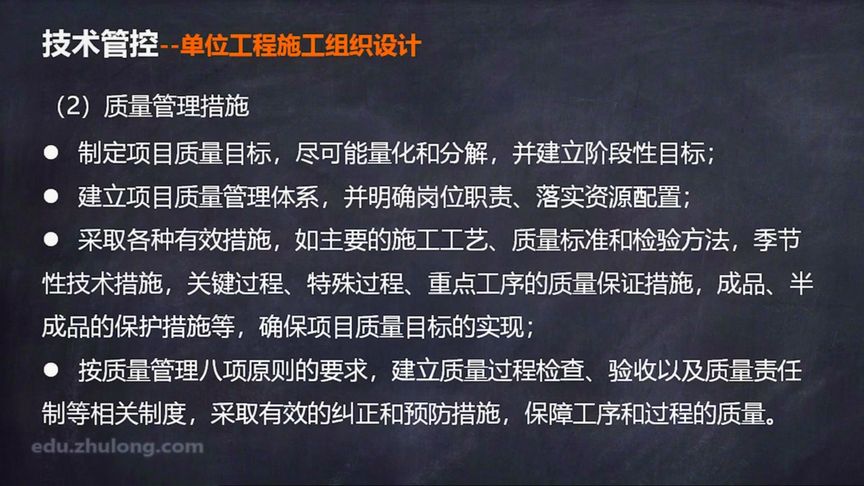 技术管控--单位工程施工组织设计

（2）质量管理措施

● 制定项目质量目标，尽可能量化和分解，并建立阶段性目标；

● 建立项目质量管理体系，并明确岗位职责、落实资源配置；

● 采取各种有效措施，如主要的施工工艺、质量标准和检验方法，季节性技术措施，关键过程、特殊过程、重点工序的质量保证措施，成品、半成品的保护措施等，确保项目质量目标的实现；

● 按质量管理八项原则的要求，建立质量过程检查、验收以及质量责任制等相关制度，采取有效的纠正和预防措施，保障工序和过程的质量。

edu.zhulong.com